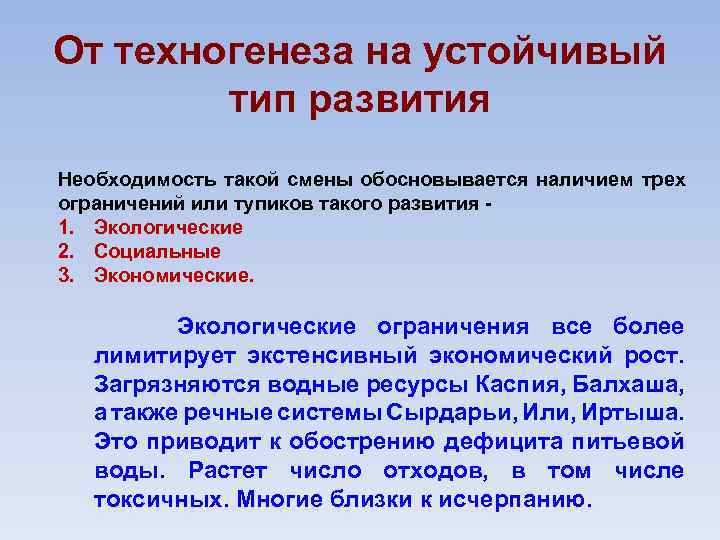 От техногенеза на устойчивый тип развития

Необходимость такой смены обосновывается наличием трех ограничений или тупиков такого развития -
1. Экологические
2. Социальные
3. Экономические.

Экологические ограничения все более лимитирует экстенсивный экономический рост. Загрязняются водные ресурсы Каспия, Балхаша, а также речные системы Сырдарьи, Или, Иртыша. Это приводит к обострению дефицита питьевой воды. Растет число отходов, в том числе токсичных. Многие близки к исчерпанию.